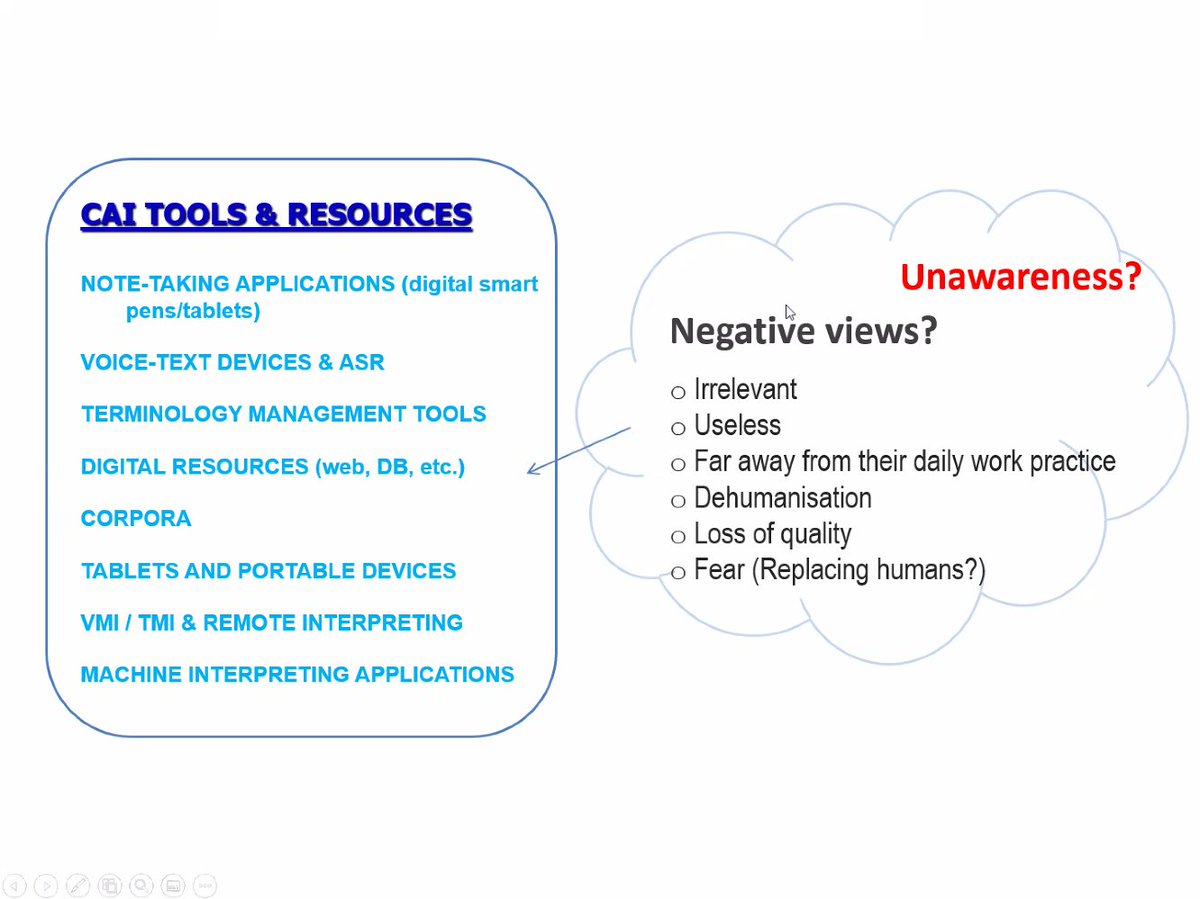 CAI TOOLS & RESOURCES

NOTE-TAKING APPLICATIONS (digital smart pens/tablets)

VOICE-TEXT DEVICES & ASR

TERMINOLOGY MANAGEMENT TOOLS

DIGITAL RESOURCES (web, DB, etc.)

CORPORA

TABLETS AND PORTABLE DEVICES

VMI / TMI & REMOTE INTERPRETING

MACHINE INTERPRETING APPLICATIONS

Unawareness?

Negative views?

o Irrelevant
o Useless
o Far away from their daily work practice
o Dehumanisation
o Loss of quality
o Fear (Replacing humans?)